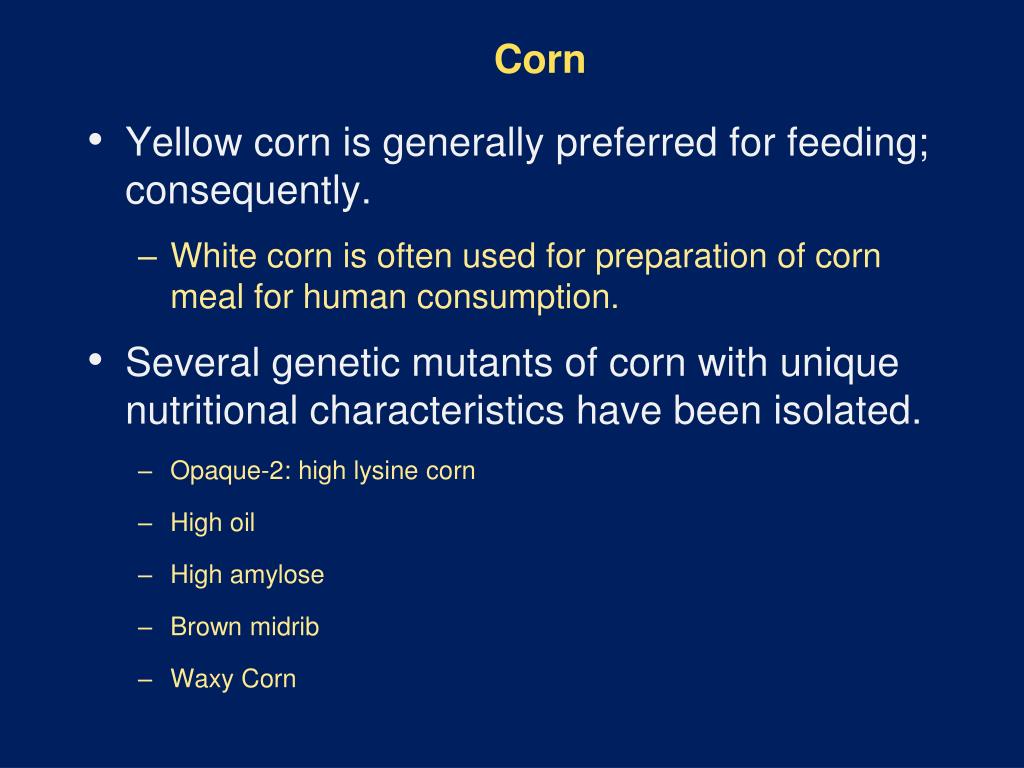 Corn

• Yellow corn is generally preferred for feeding; consequently.
 – White corn is often used for preparation of corn meal for human consumption.
• Several genetic mutants of corn with unique nutritional characteristics have been isolated.
 – Opaque-2: high lysine corn
 – High oil
 – High amylose
 – Brown midrib
 – Waxy Corn